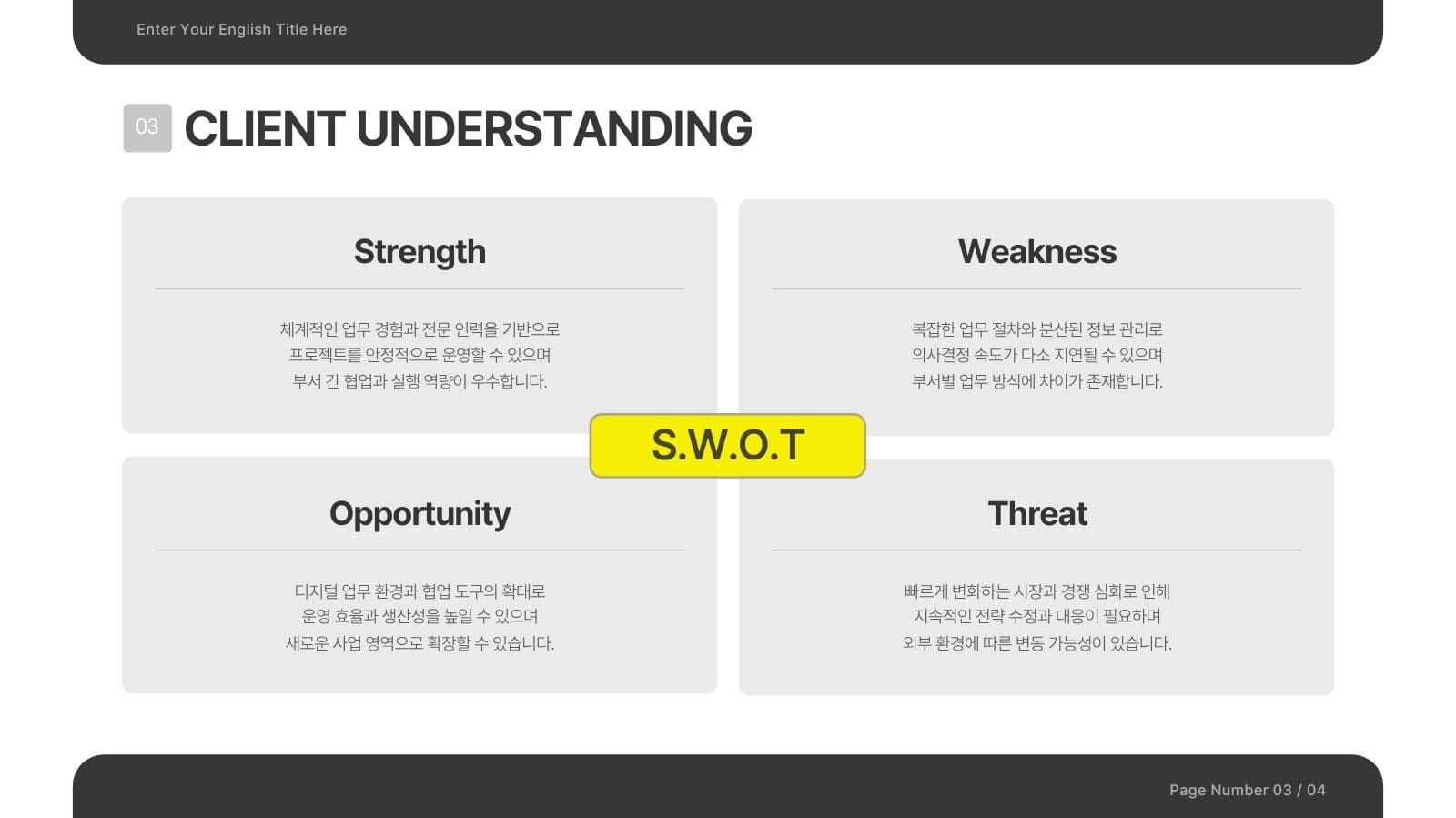 Enter Your English Title Here

03 CLIENT UNDERSTANDING

Strength

체계적인 업무 경험과 전문 인력을 기반으로 프로젝트를 안정적으로 운영할 수 있으며 부서 간 협업과 실행 역량이 우수합니다.

Weakness

복잡한 업무 절차와 분산된 정보 관리로 의사결정 속도가 다소 지연될 수 있으며 부서별 업무 방식에 차이가 존재합니다.

S.W.O.T

Opportunity

디지털 업무 환경과 협업 도구의 확대로 운영 효율과 생산성을 높일 수 있으며 새로운 사업 영역으로 확장할 수 있습니다.

Threat

빠르게 변화하는 시장과 경쟁 심화로 인해 지속적인 전략 수정과 대응이 필요하며 외부 환경에 따른 변동 가능성이 있습니다.

Page Number 03 / 04